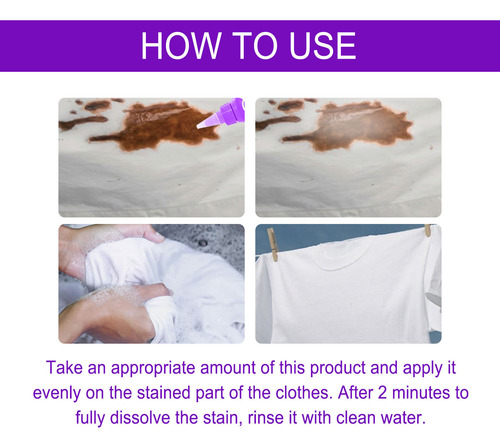 HOW TO USE

Take an appropriate amount of this product and apply it evenly on the stained part of the clothes. After 2 minutes to fully dissolve the stain, rinse it with clean water.